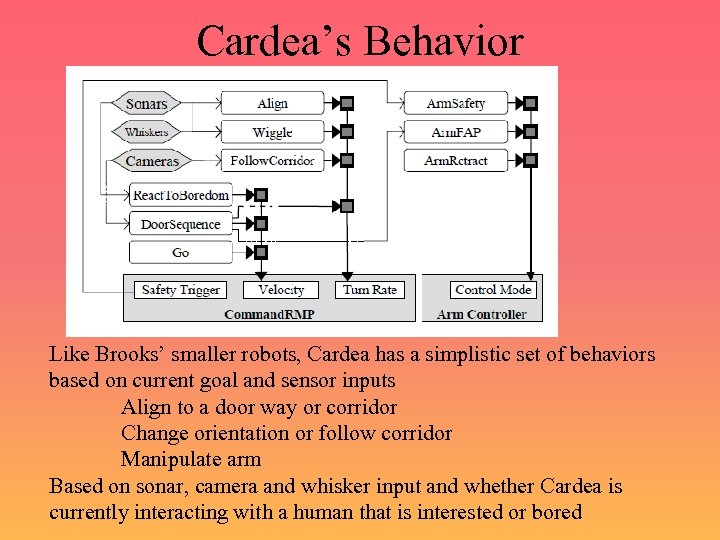 Cardea's Behavior

Sonars
Whiskers
Cameras
Align
Wiggle
FollowCorridor
ReactToBoredom
DoorSequence
Go
ArmSafety
ArmFAP
ArmRetract
Safety Trigger
Velocity
Turn Rate
CommandRMP
Control Mode
Arm Controller

Like Brooks' smaller robots, Cardea has a simplistic set of behaviors based on current goal and sensor inputs

Align to a door way or corridor

Change orientation or follow corridor

Manipulate arm

Based on sonar, camera and whisker input and whether Cardea is currently interacting with a human that is interested or bored